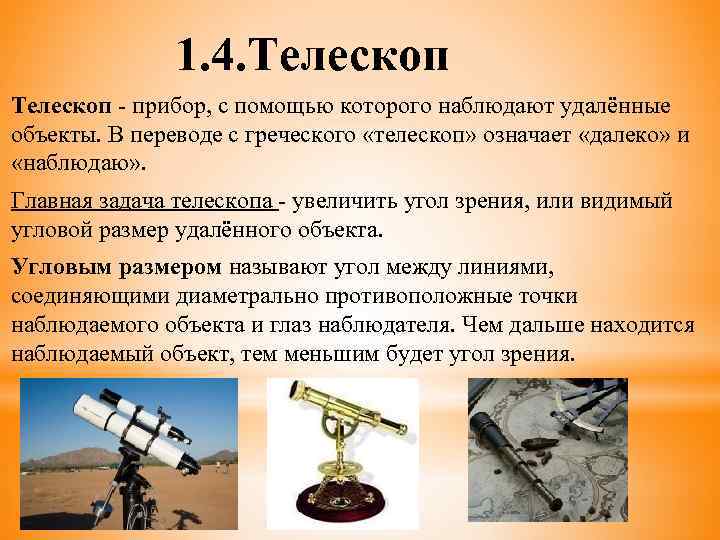 1.4.Телескоп

Телескоп - прибор, с помощью которого наблюдают удалённые объекты. В переводе с греческого «телескоп» означает «далеко» и «наблюдаю».

Главная задача телескопа - увеличить угол зрения, или видимый угловой размер удалённого объекта.

Угловым размером называют угол между линиями, соединяющими диаметрально противоположные точки наблюдаемого объекта и глаз наблюдателя. Чем дальше находится наблюдаемый объект, тем меньшим будет угол зрения.